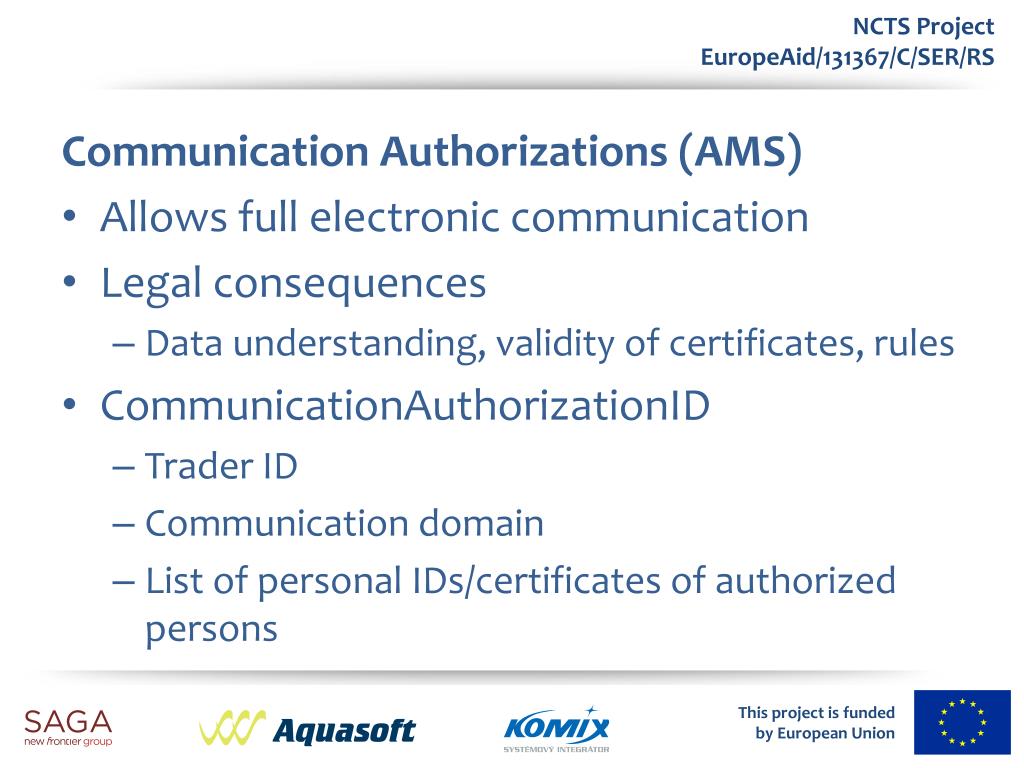 NCTS Project
EuropeAid/131367/C/SER/RS

Communication Authorizations (AMS)

• Allows full electronic communication
• Legal consequences
– Data understanding, validity of certificates, rules
• CommunicationAuthorizationID
– Trader ID
– Communication domain
– List of personal IDs/certificates of authorized persons

SAGA
new frontier group

Aquasoft

KOMIX
SYSTÉMOVÝ INTEGRÁTOR

This project is funded by European Union